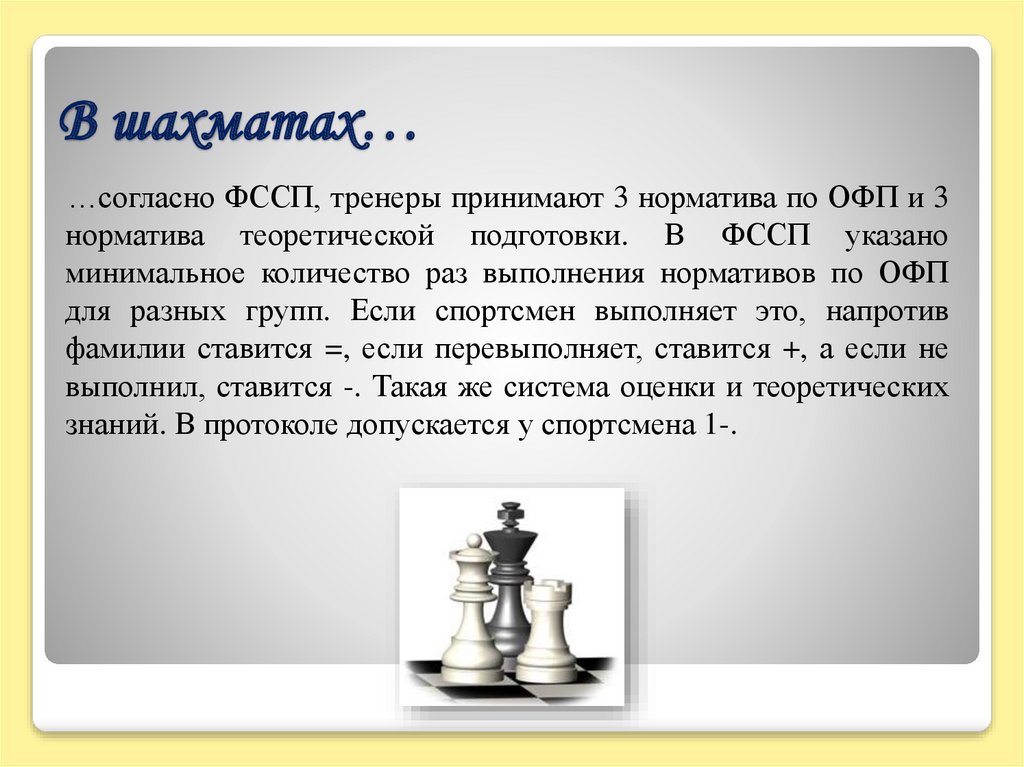 В шахматах…

…согласно ФССП, тренеры принимают 3 норматива по ОФП и 3 норматива теоретической подготовки. В ФССП указано минимальное количество раз выполнения нормативов по ОФП для разных групп. Если спортсмен выполняет это, напротив фамилии ставится =, если перевыполняет, ставится +, а если не выполнил, ставится -. Такая же система оценки и теоретических знаний. В протоколе допускается у спортсмена 1-.